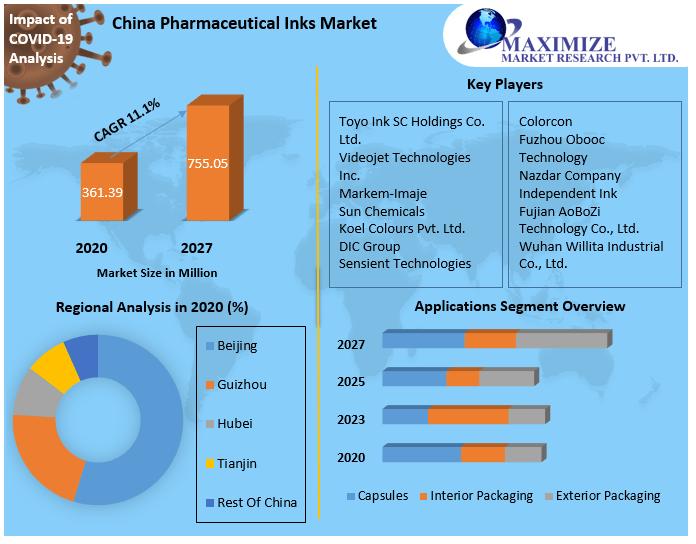 Impact of COVID-19 Analysis

China Pharmaceutical Inks Market

MAXIMIZE MARKET RESEARCH PVT. LTD.

CAGR 11.1%

361.39

755.05

2020

2027

Market Size in Million

Key Players

Toyo Ink SC Holdings Co. Ltd.
Videojet Technologies Inc.
Markem-Imaje
Sun Chemicals
Koel Colours Pvt. Ltd.
DIC Group
Sensient Technologies

Colorcon
Fuzhou Obooc Technology
Nazdar Company
Independent Ink
Fujian AoBoZi Technology Co., Ltd.
Wuhan Willita Industrial Co., Ltd.

Regional Analysis in 2020 (%)

Beijing
Guizhou
Hubei
Tianjin
Rest Of China

Applications Segment Overview

2027
2025
2023
2020

Capsules
Interior Packaging
Exterior Packaging